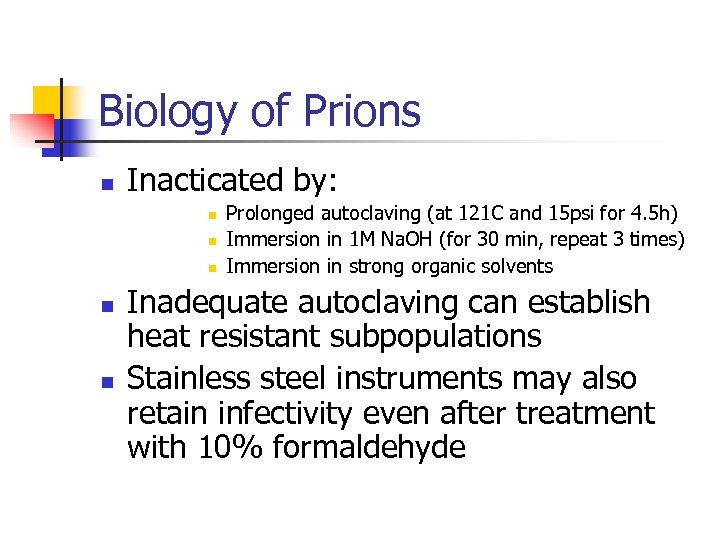 Biology of Prions

Inacticated by:
Prolonged autoclaving (at 121C and 15psi for 4.5h)
Immersion in 1M NaOH (for 30 min, repeat 3 times)
Immersion in strong organic solvents

Inadequate autoclaving can establish heat resistant subpopulations

Stainless steel instruments may also retain infectivity even after treatment with 10% formaldehyde